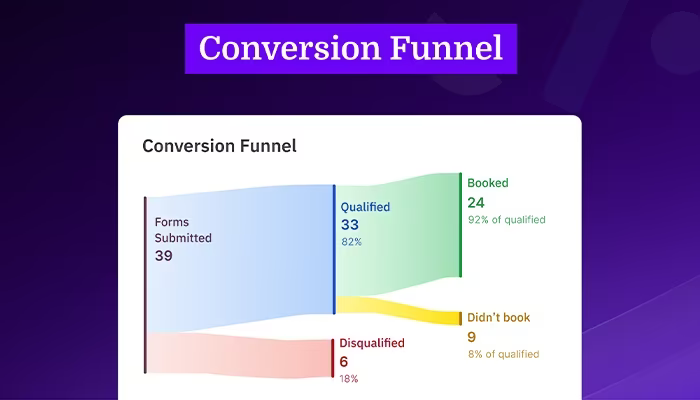 Conversion Funnel

Conversion Funnel

Forms Submitted
39

Qualified
33
82%

Booked
24
92% of qualified

Didn't book
9
8% of qualified

Disqualified
6
18%